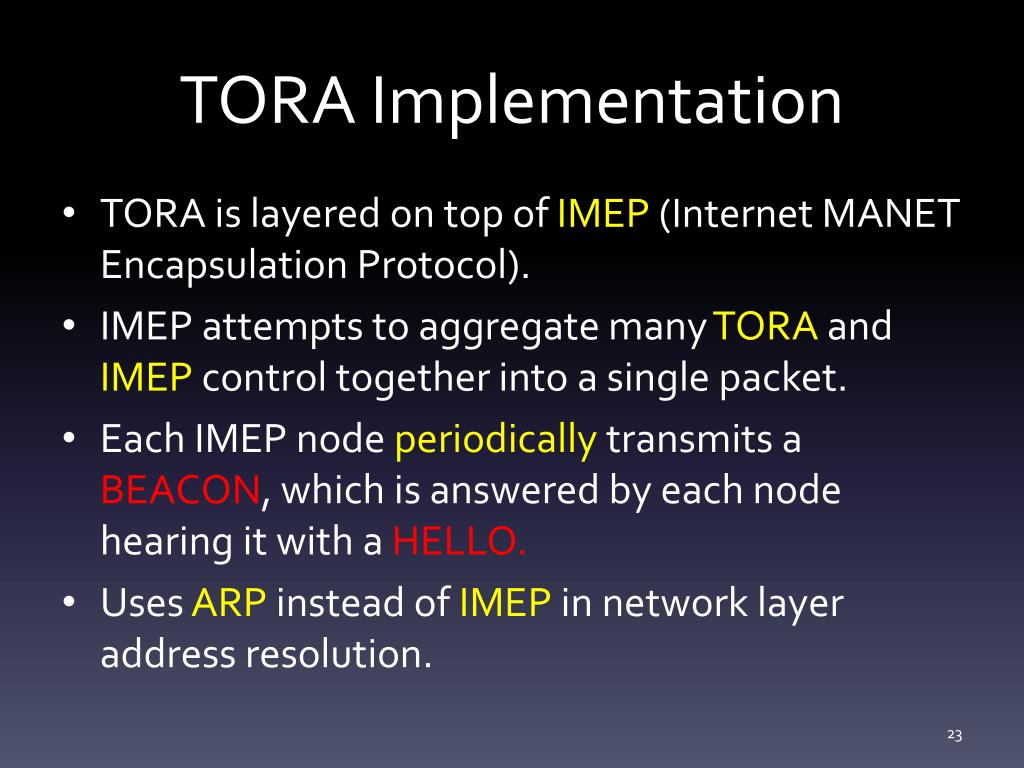 TORA Implementation

• TORA is layered on top of IMEP (Internet MANET Encapsulation Protocol).
• IMEP attempts to aggregate many TORA and IMEP control together into a single packet.
• Each IMEP node periodically transmits a BEACON, which is answered by each node hearing it with a HELLO.
• Uses ARP instead of IMEP in network layer address resolution.

23